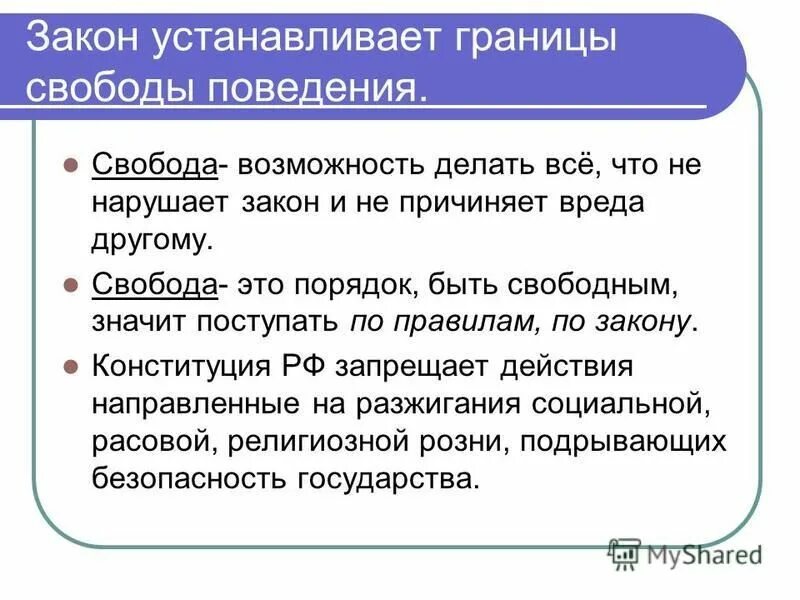 Закон устанавливает границы свободы поведения.

Свобода- возможность делать всё, что не нарушает закон и не причиняет вреда другому.

Свобода- это порядок, быть свободным, значит поступать по правилам, по закону.

Конституция РФ запрещает действия направленные на разжигания социальной, расовой, религиозной розни, подрывающих безопасность государства.

MyShared